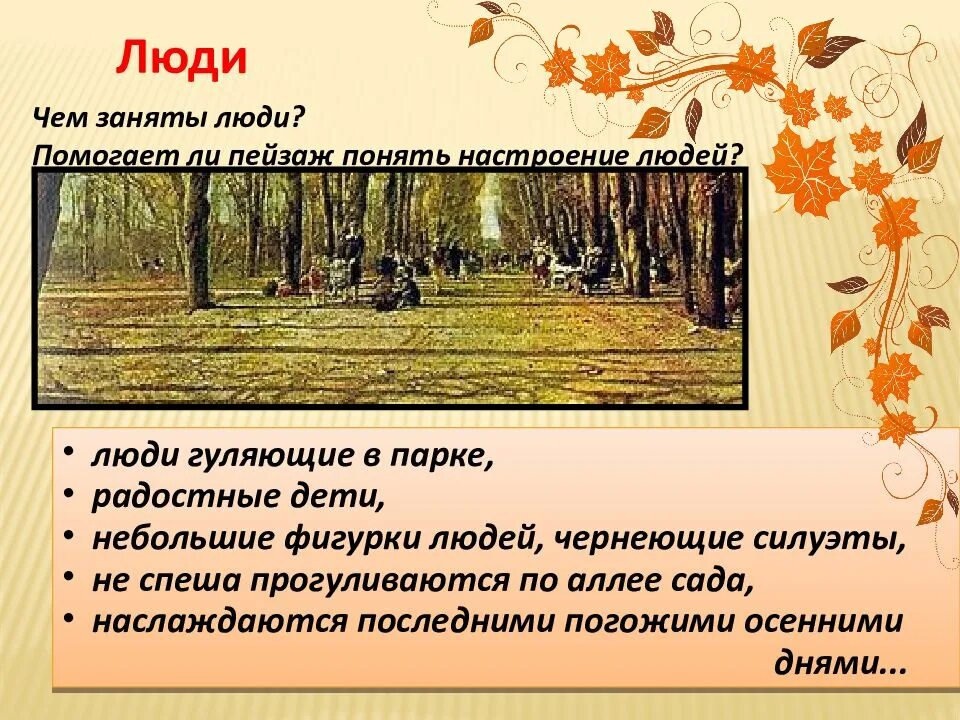 Люди

Чем заняты люди?
Помогает ли пейзаж понять настроение людей?

• люди гуляющие в парке,
• радостные дети,
• небольшие фигурки людей, чернеющие силуэты,
• не спеша прогуливаются по аллее сада,
• наслаждаются последними погожими осенними днями...